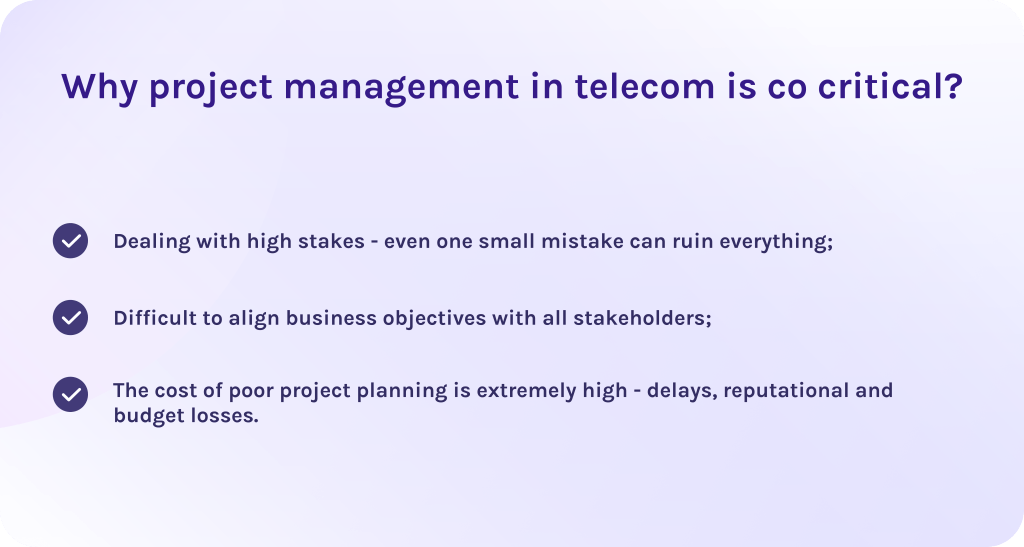 Why project management in telecom is co critical?

Dealing with high stakes - even one small mistake can ruin everything;

Difficult to align business objectives with all stakeholders;

The cost of poor project planning is extremely high - delays, reputational and budget losses.